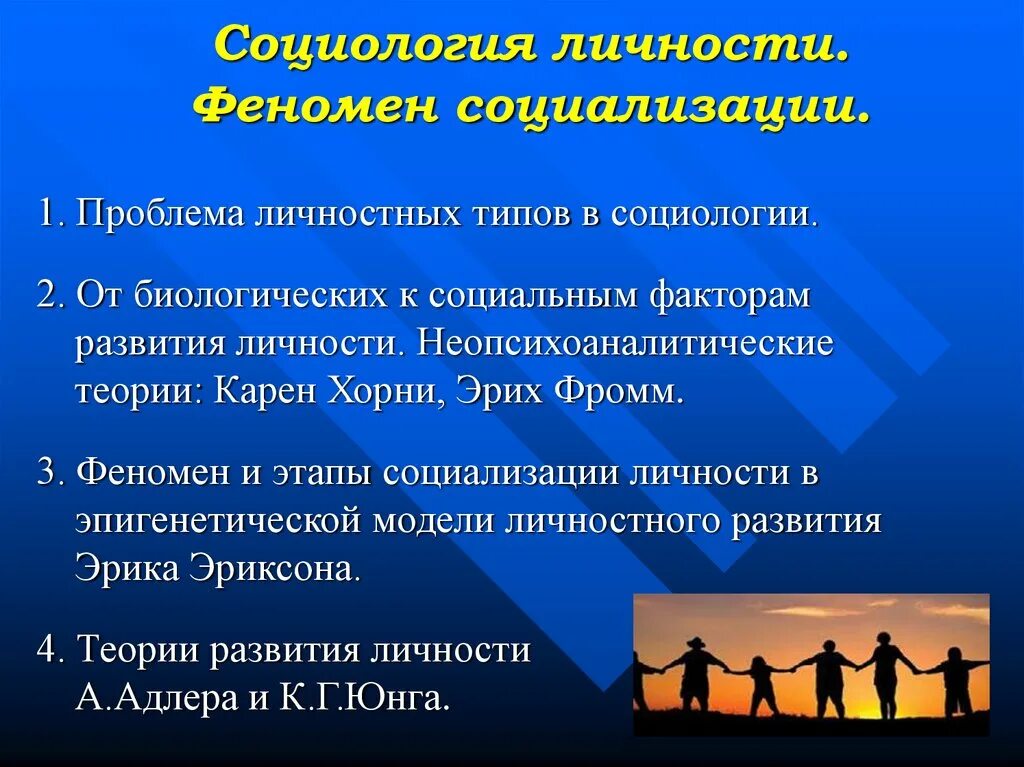 Социология личности.
Феномен социализации.

1. Проблема личностных типов в социологии.

2. От биологических к социальным факторам развития личности. Неопсихоаналитические теории: Карен Хорни, Эрих Фромм.

3. Феномен и этапы социализации личности в эпигенетической модели личностного развития Эрика Эриксона.

4. Теории развития личности А.Адлера и К.Г.Юнга.